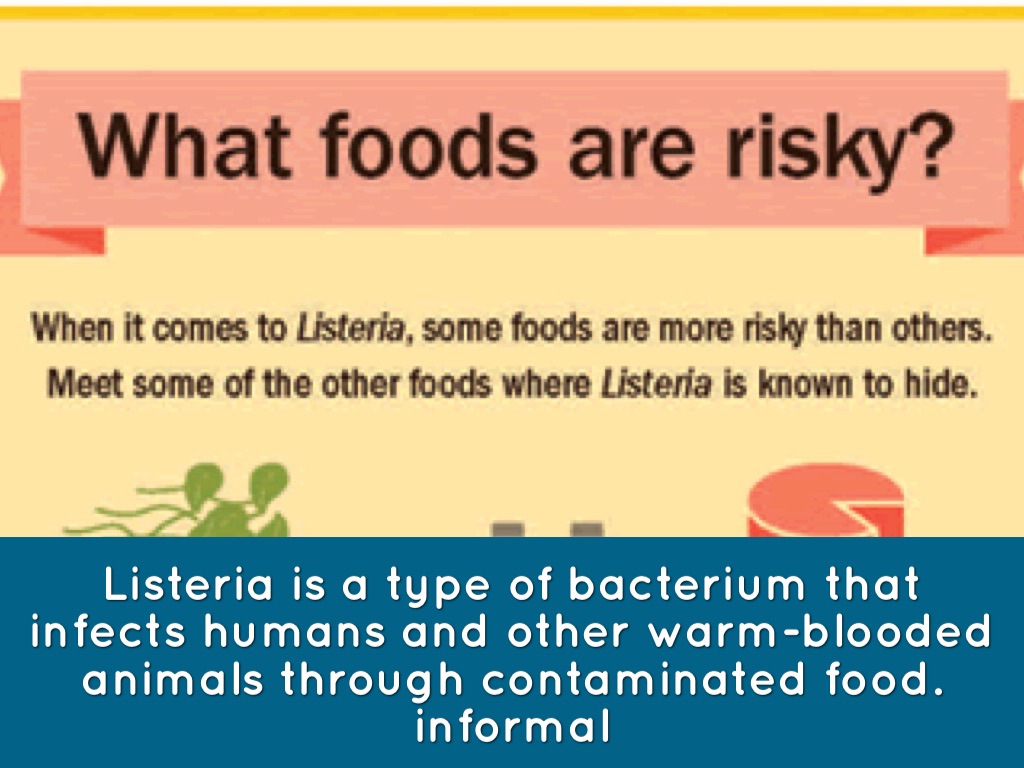 What foods are risky?

When it comes to Listeria, some foods are more risky than others. Meet some of the other foods where Listeria is known to hide.

Listeria is a type of bacterium that infects humans and other warm-blooded animals through contaminated food.
informal